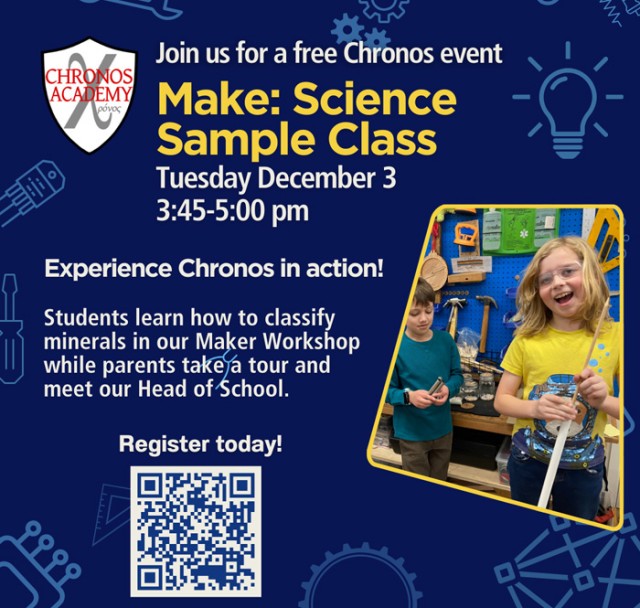 CHRONOS ACADEMY
χρόνος

Join us for a free Chronos event

Make: Science Sample Class

Tuesday December 3
3:45-5:00 pm

Experience Chronos in action!

Students learn how to classify minerals in our Maker Workshop while parents take a tour and meet our Head of School.

Register today!